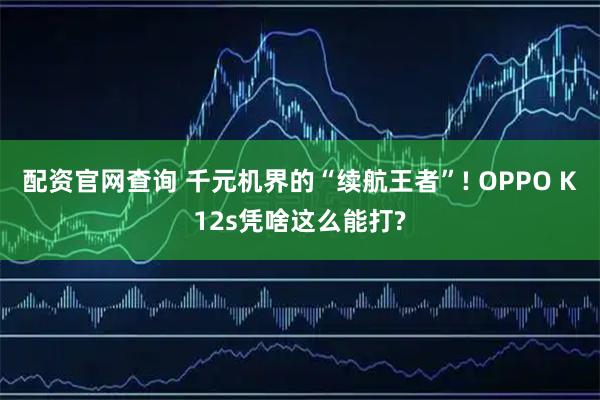 配资官网查询 千元机界的“续航王者”! OPPO K12s凭啥这么能打?